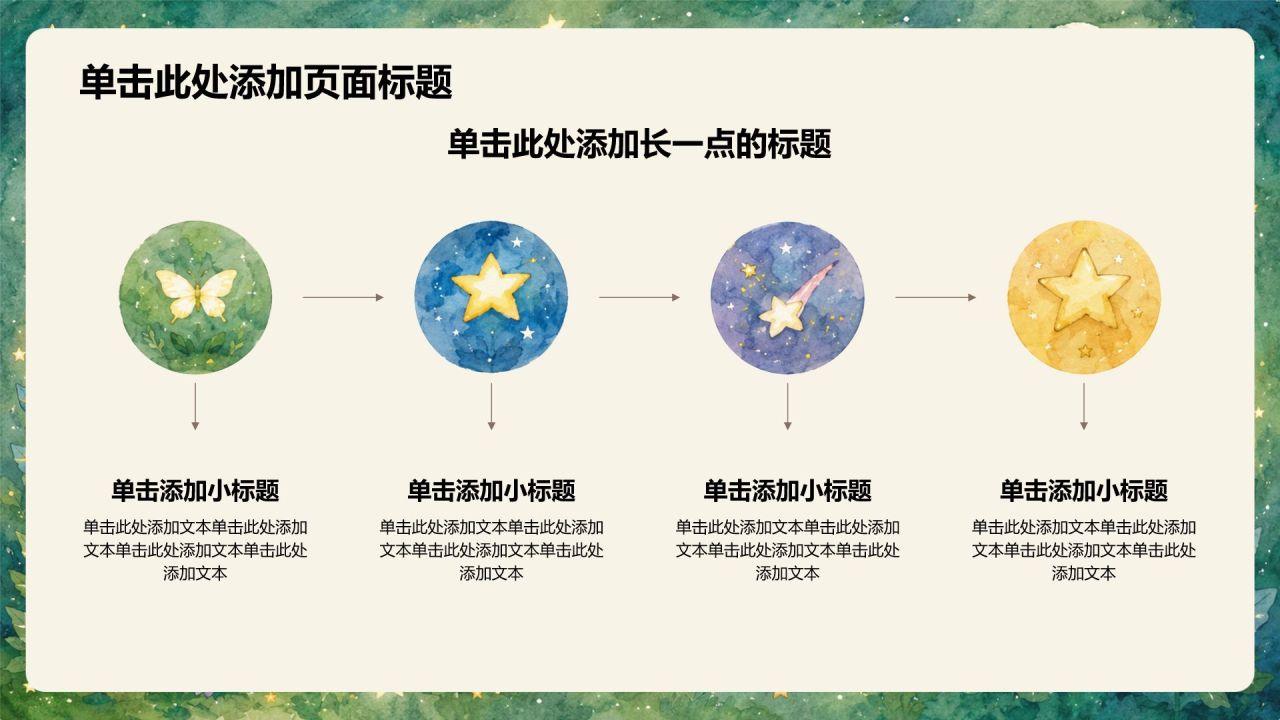 单击此处添加页面标题

单击此处添加长一点的标题

单击添加小标题

单击此处添加文本单击此处添加文本单击此处添加文本单击此处添加文本

单击添加小标题

单击此处添加文本单击此处添加文本单击此处添加文本单击此处添加文本

单击添加小标题

单击此处添加文本单击此处添加文本单击此处添加文本单击此处添加文本

单击添加小标题

单击此处添加文本单击此处添加文本单击此处添加文本单击此处添加文本